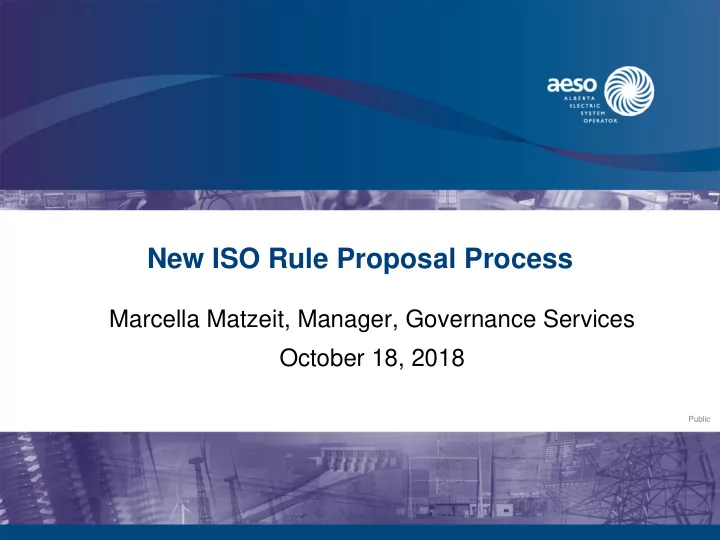 aeso
ALBERTA ELECTRIC SYSTEM OPERATOR

New ISO Rule Proposal Process

Marcella Matzeit, Manager, Governance Services

October 18, 2018

Public